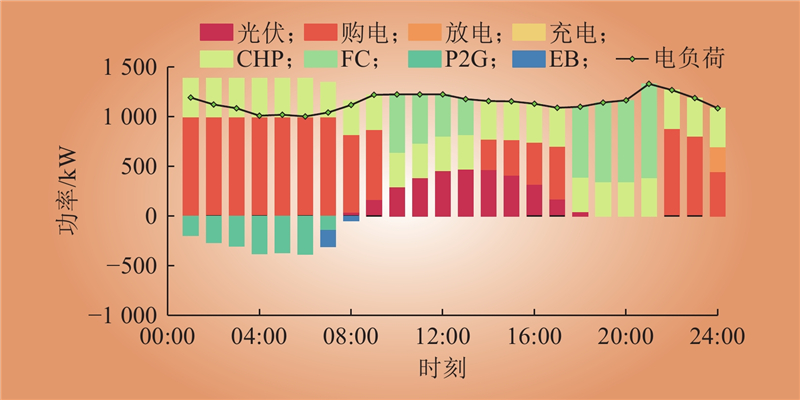 光伏； 购电； 放电； 充电；
CHP； FC； P2G； EB； 电负荷

1 500
1 000
500
0
−500
−1 000

功率/kW

00:00 04:00 08:00 12:00 16:00 20:00 24:00

时刻